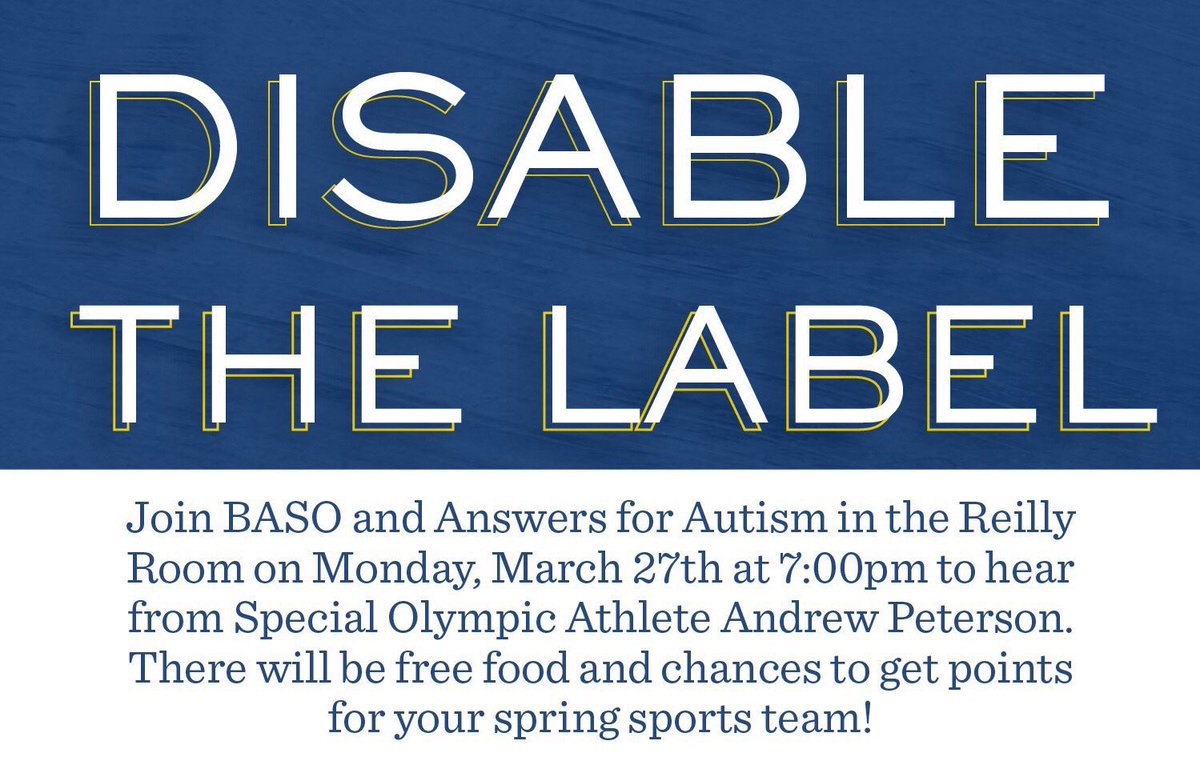 DISABLE THE LABEL

Join BASO and Answers for Autism in the Reilly Room on Monday, March 27th at 7:00pm to hear from Special Olympic Athlete Andrew Peterson. There will be free food and chances to get points for your spring sports team!